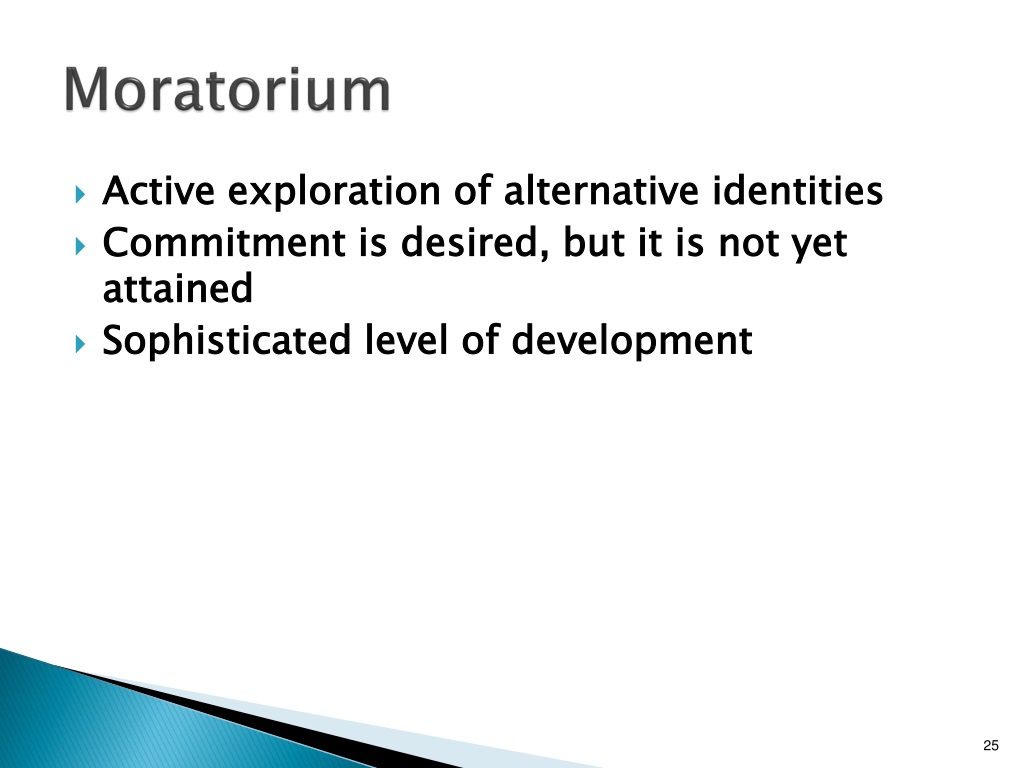 Moratorium

Active exploration of alternative identities
Commitment is desired, but it is not yet attained
Sophisticated level of development

25